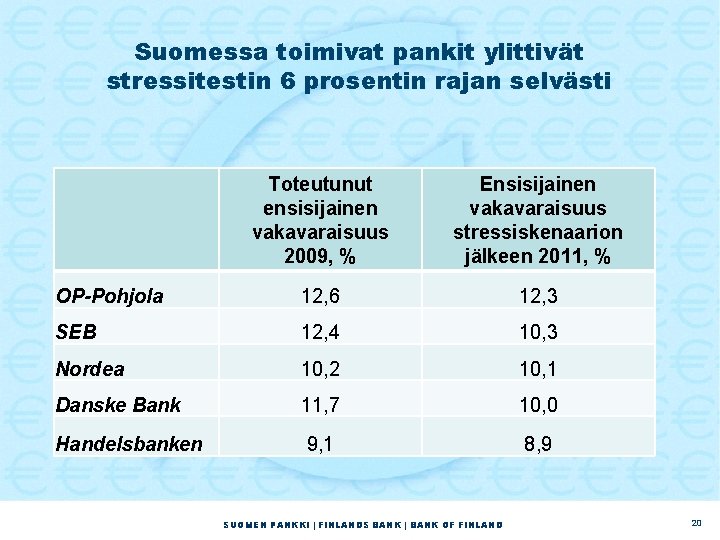 Suomessa toimivat pankit ylittivät stressitestin 6 prosentin rajan selvästi

| | Toteutunut ensisijainen vakavaraisuus 2009, % | Ensisijainen vakavaraisuus stressiskenaarion jälkeen 2011, % |
|---|---|---|
| OP-Pohjola | 12,6 | 12,3 |
| SEB | 12,4 | 10,3 |
| Nordea | 10,2 | 10,1 |
| Danske Bank | 11,7 | 10,0 |
| Handelsbanken | 9,1 | 8,9 |

SUOMEN PANKKI | FINLANDS BANK | BANK OF FINLAND

20